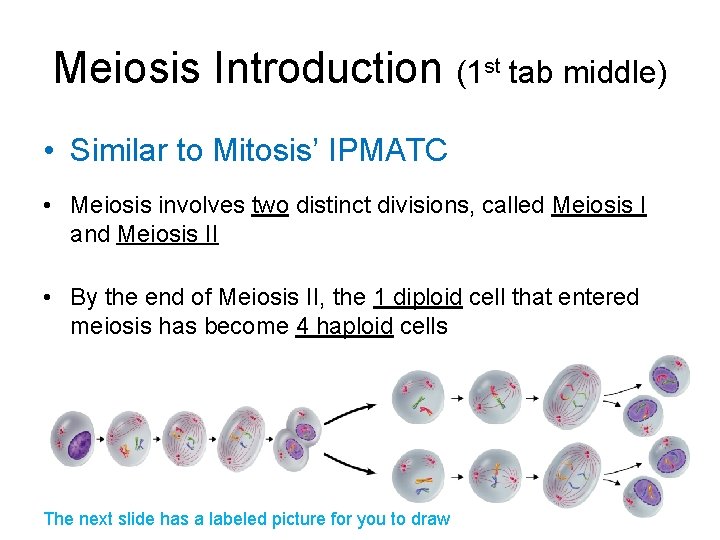 Meiosis Introduction (1$^{st}$ tab middle)

• Similar to Mitosis' IPMATC

• Meiosis involves two distinct divisions, called Meiosis I and Meiosis II

• By the end of Meiosis II, the 1 diploid cell that entered meiosis has become 4 haploid cells

The next slide has a labeled picture for you to draw